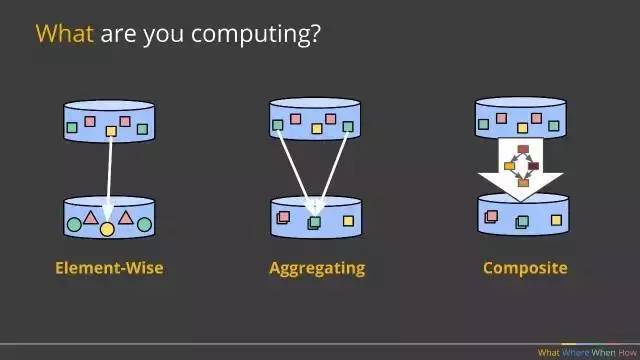 What are you computing?

Element-Wise

Aggregating

Composite

What Where When How